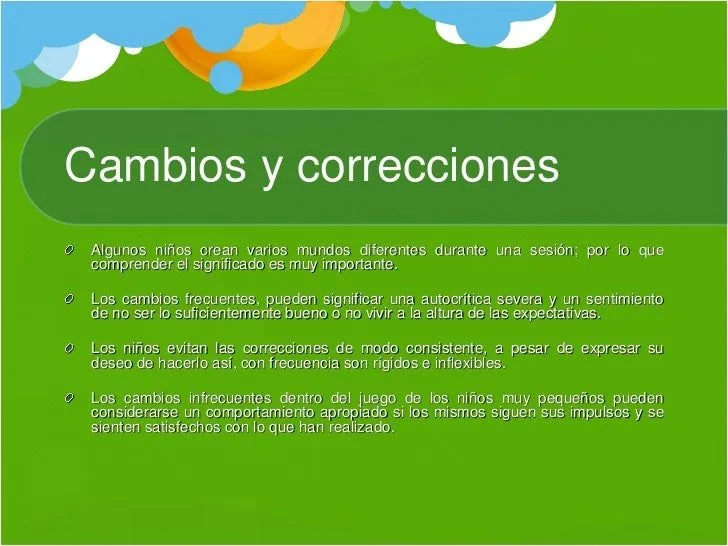 Cambios y correcciones

Algunos niños crean varios mundos diferentes durante una sesión; por lo que comprender el significado es muy importante.

Los cambios frecuentes, pueden significar una autocrítica severa y un sentimiento de no ser lo suficientemente bueno o no vivir a la altura de las expectativas.

Los niños evitan las correcciones de modo consistente, a pesar de expresar su deseo de hacerlo así, con frecuencia son rígidos e inflexibles.

Los cambios infrecuentes dentro del juego de los niños muy pequeños pueden considerarse un comportamiento apropiado si los mismos siguen sus impulsos y se sienten satisfechos con lo que han realizado.